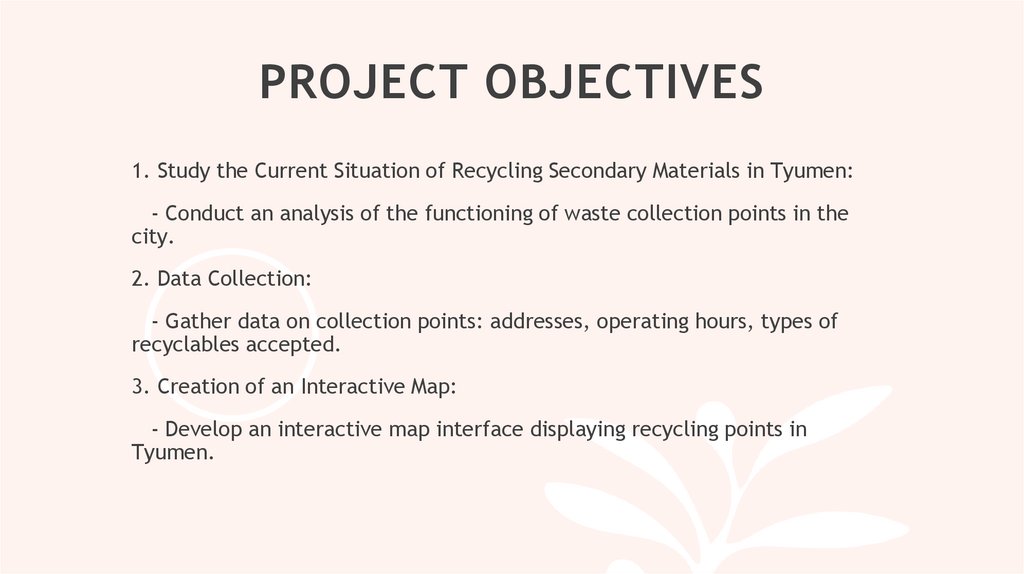 PROJECT OBJECTIVES

1. Study the Current Situation of Recycling Secondary Materials in Tyumen:

- Conduct an analysis of the functioning of waste collection points in the city.

2. Data Collection:

- Gather data on collection points: addresses, operating hours, types of recyclables accepted.

3. Creation of an Interactive Map:

- Develop an interactive map interface displaying recycling points in Tyumen.